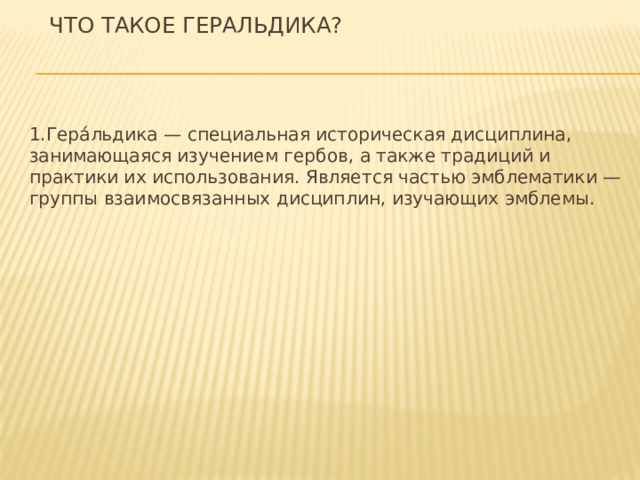 ЧТО ТАКОЕ ГЕРАЛЬДИКА?

1.Гера́льдика — специальная историческая дисциплина, занимающаяся изучением гербов, а также традиций и практики их использования. Является частью эмблематики — группы взаимосвязанных дисциплин, изучающих эмблемы.